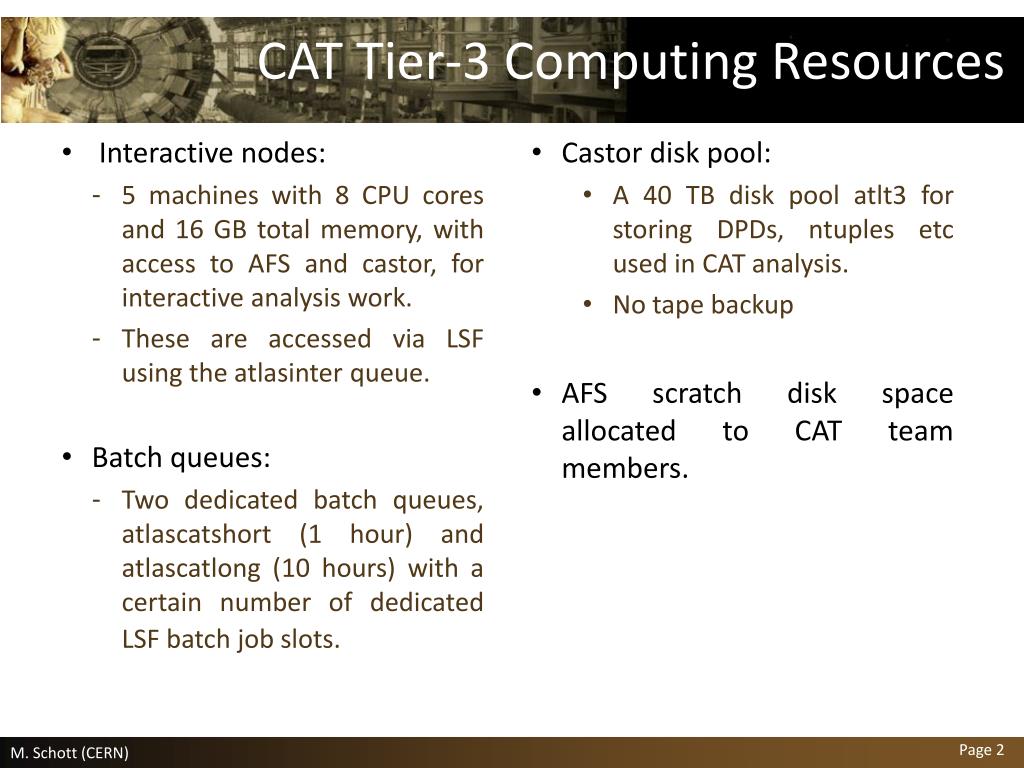 CAT Tier-3 Computing Resources

• Interactive nodes:

- 5 machines with 8 CPU cores and 16 GB total memory, with access to AFS and castor, for interactive analysis work.

- These are accessed via LSF using the atlasinter queue.

• Batch queues:

- Two dedicated batch queues, atlascatshort (1 hour) and atlascatlong (10 hours) with a certain number of dedicated LSF batch job slots.

• Castor disk pool:

• A 40 TB disk pool atlt3 for storing DPDs, ntuples etc used in CAT analysis.

• No tape backup

• AFS scratch disk space allocated to CAT team members.

M. Schott (CERN)

Page 2